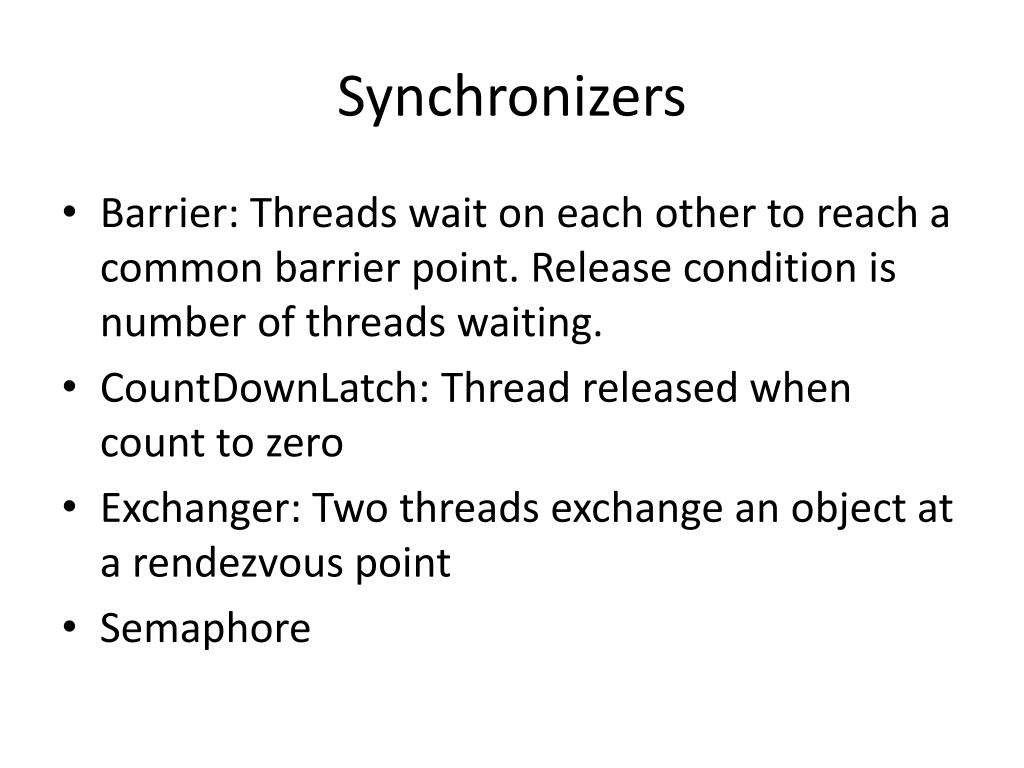 Synchronizers

• Barrier: Threads wait on each other to reach a common barrier point. Release condition is number of threads waiting.
• CountDownLatch: Thread released when count to zero
• Exchanger: Two threads exchange an object at a rendezvous point
• Semaphore